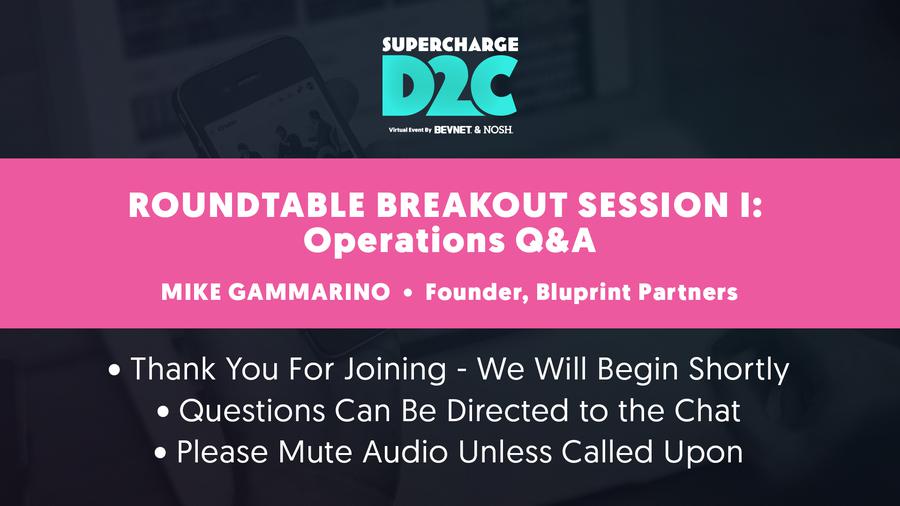 SUPERCHARGE
D2C
Virtual Event By BEVNET & NOSH.

ROUNDTABLE BREAKOUT SESSION I:
Operations Q&A

MIKE GAMMARINO • Founder, Bluprint Partners

• Thank You For Joining - We Will Begin Shortly
• Questions Can Be Directed to the Chat
• Please Mute Audio Unless Called Upon